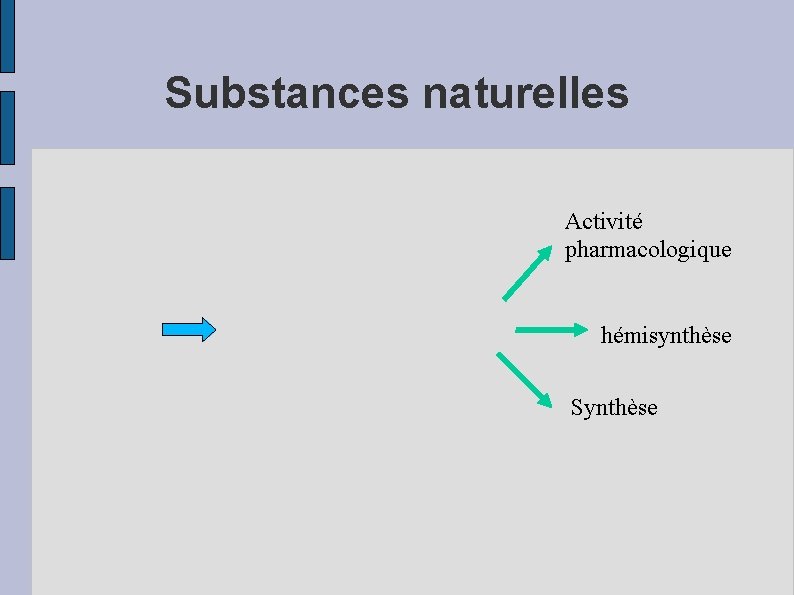 Substances naturelles

Activité pharmacologique

hémisynthèse

Synthèse